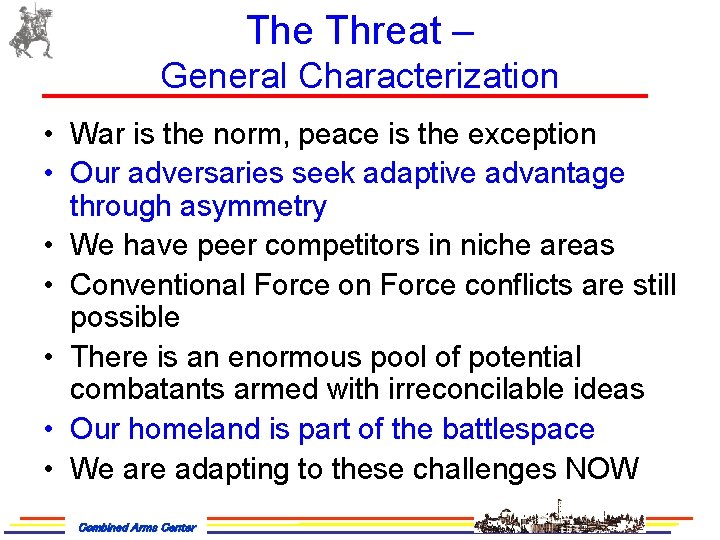 The Threat –
General Characterization

• War is the norm, peace is the exception
• Our adversaries seek adaptive advantage through asymmetry
• We have peer competitors in niche areas
• Conventional Force on Force conflicts are still possible
• There is an enormous pool of potential combatants armed with irreconcilable ideas
• Our homeland is part of the battlespace
• We are adapting to these challenges NOW

Combined Arms Center